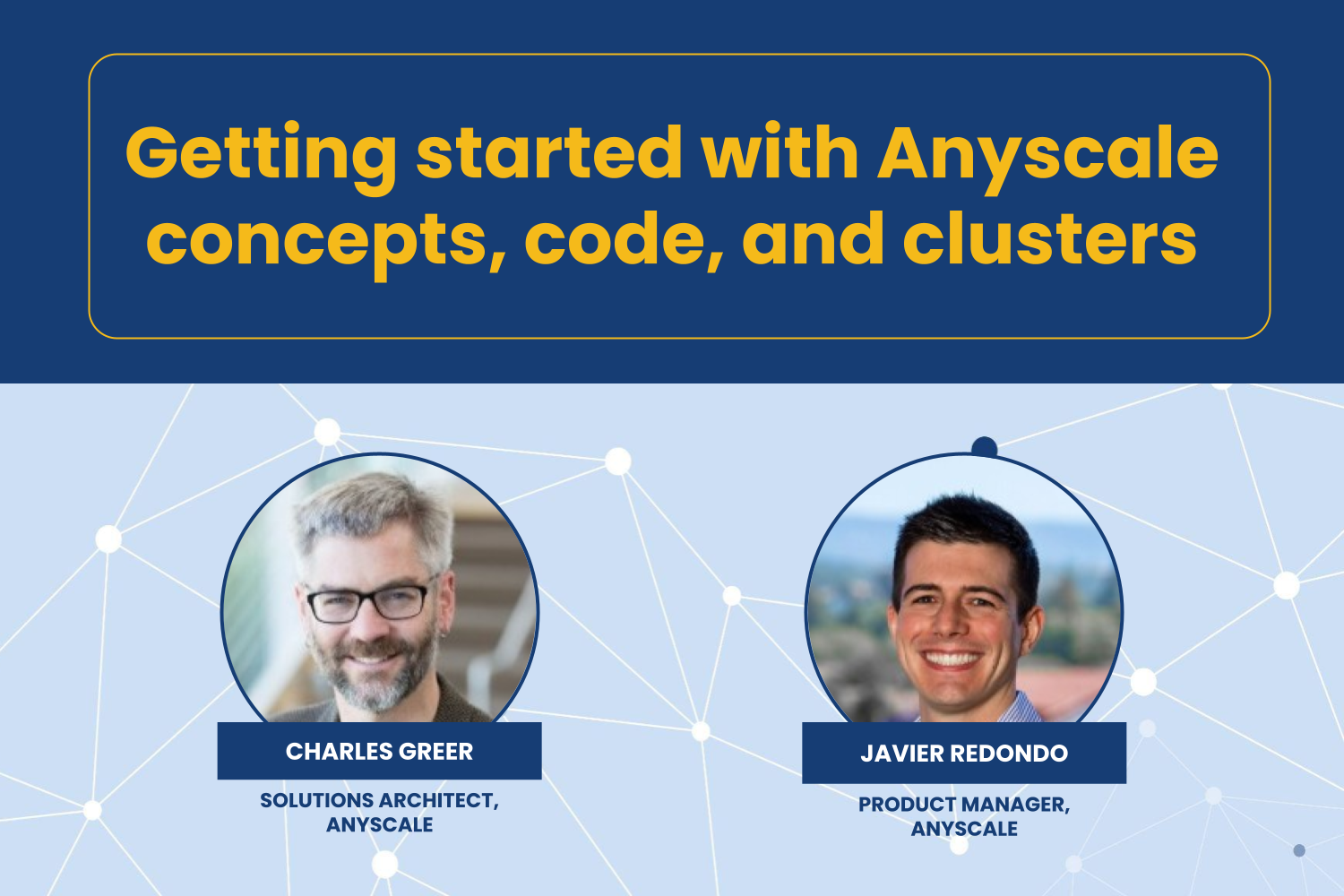 Getting started with Anyscale concepts, code, and clusters

CHARLES GREER

SOLUTIONS ARCHITECT, ANYSCALE

JAVIER REDONDO

PRODUCT MANAGER, ANYSCALE